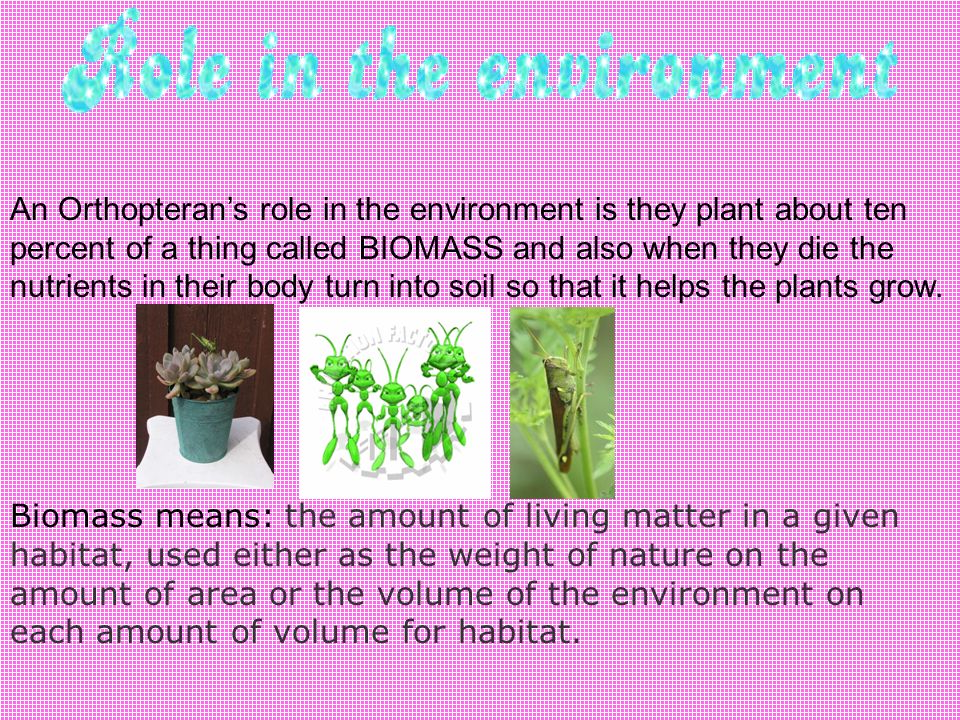 Role in the environment

An Orthopteran's role in the environment is they plant about ten percent of a thing called BIOMASS and also when they die the nutrients in their body turn into soil so that it helps the plants grow.

Biomass means: the amount of living matter in a given habitat, used either as the weight of nature on the amount of area or the volume of the environment on each amount of volume for habitat.